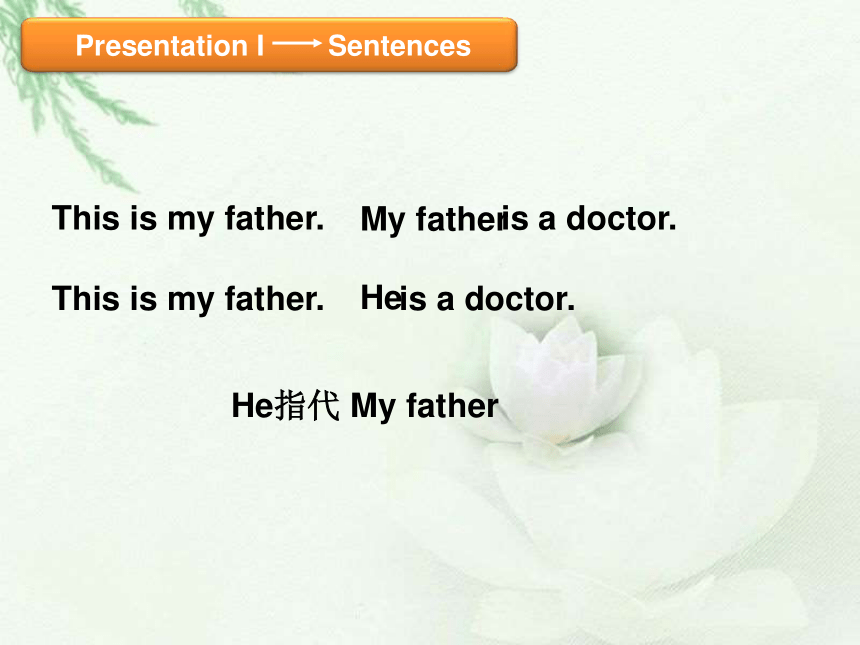 Presentation I → Sentences

This is my father. My father is a doctor.

This is my father. He is a doctor.

He指代 My father